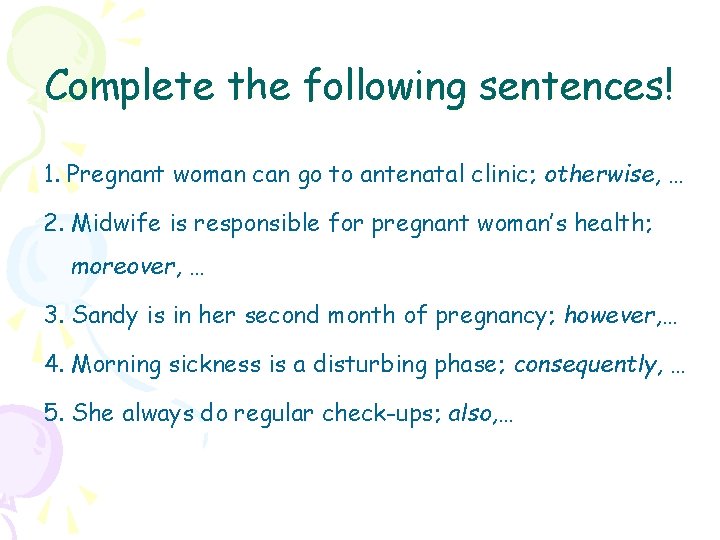 Complete the following sentences!

1. Pregnant woman can go to antenatal clinic; otherwise, …

2. Midwife is responsible for pregnant woman's health; moreover, …

3. Sandy is in her second month of pregnancy; however,…

4. Morning sickness is a disturbing phase; consequently, …

5. She always do regular check-ups; also,…